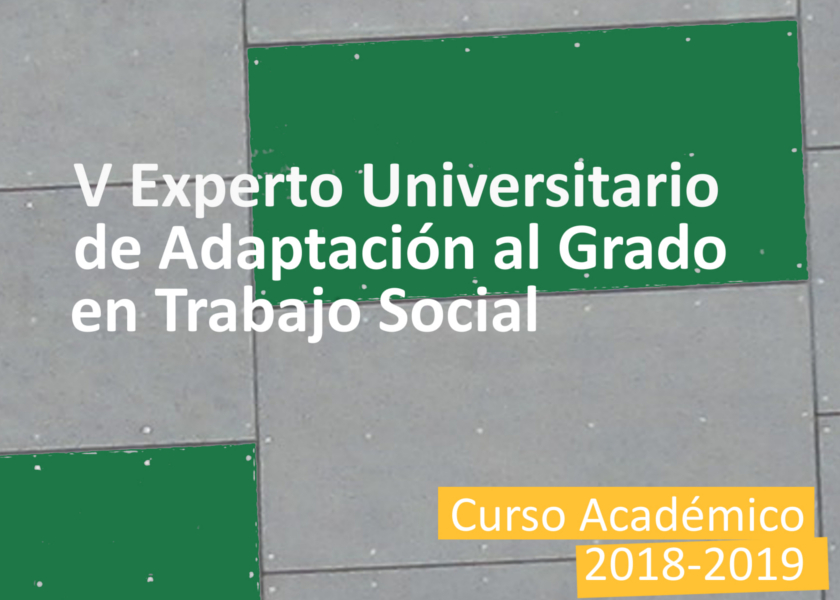 V Experto Universitario de Adaptación al Grado en Trabajo Social

Curso Académico
2018-2019